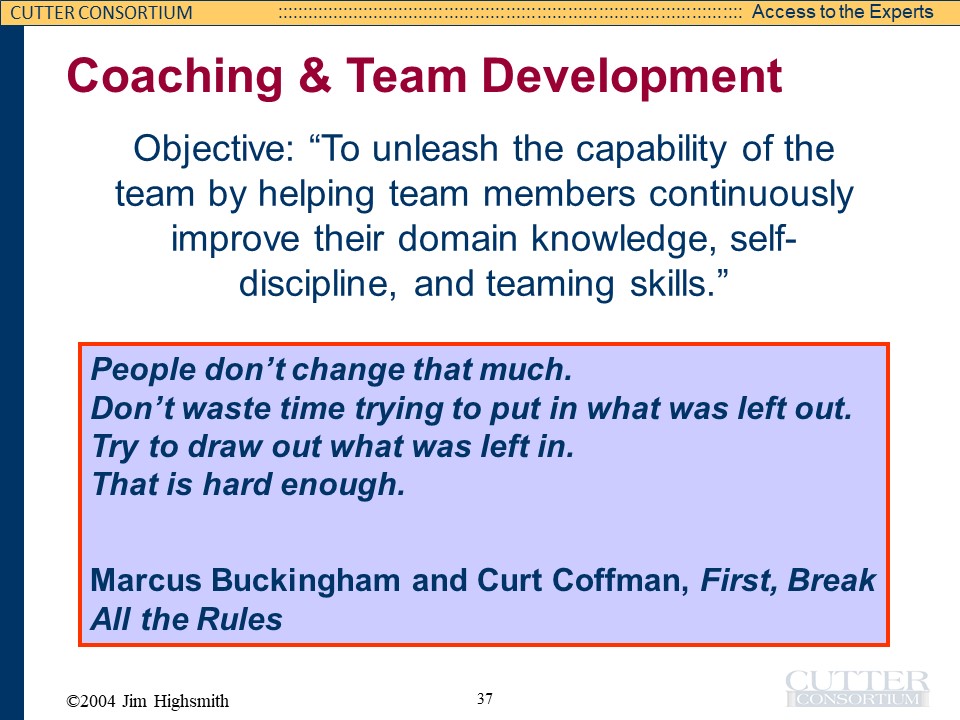 CUTTER CONSORTIUM

Access to the Experts

Coaching & Team Development

Objective: “To unleash the capability of the team by helping team members continuously improve their domain knowledge, self-discipline, and teaming skills.”

People don’t change that much.
Don’t waste time trying to put in what was left out.
Try to draw out what was left in.
That is hard enough.

Marcus Buckingham and Curt Coffman, First, Break All the Rules

©2004 Jim Highsmith

37

CUTTER CONSORTIUM